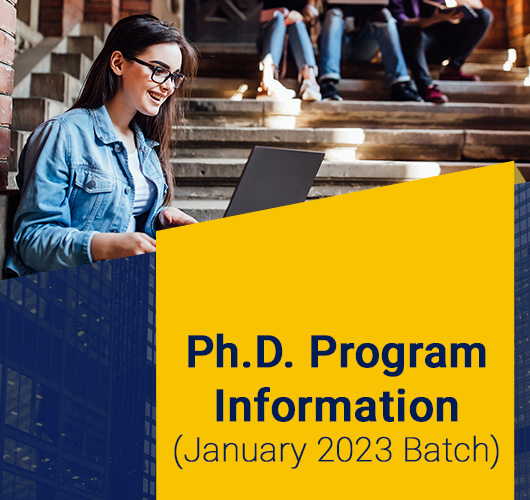 Ph.D. Program Information
(January 2023 Batch)